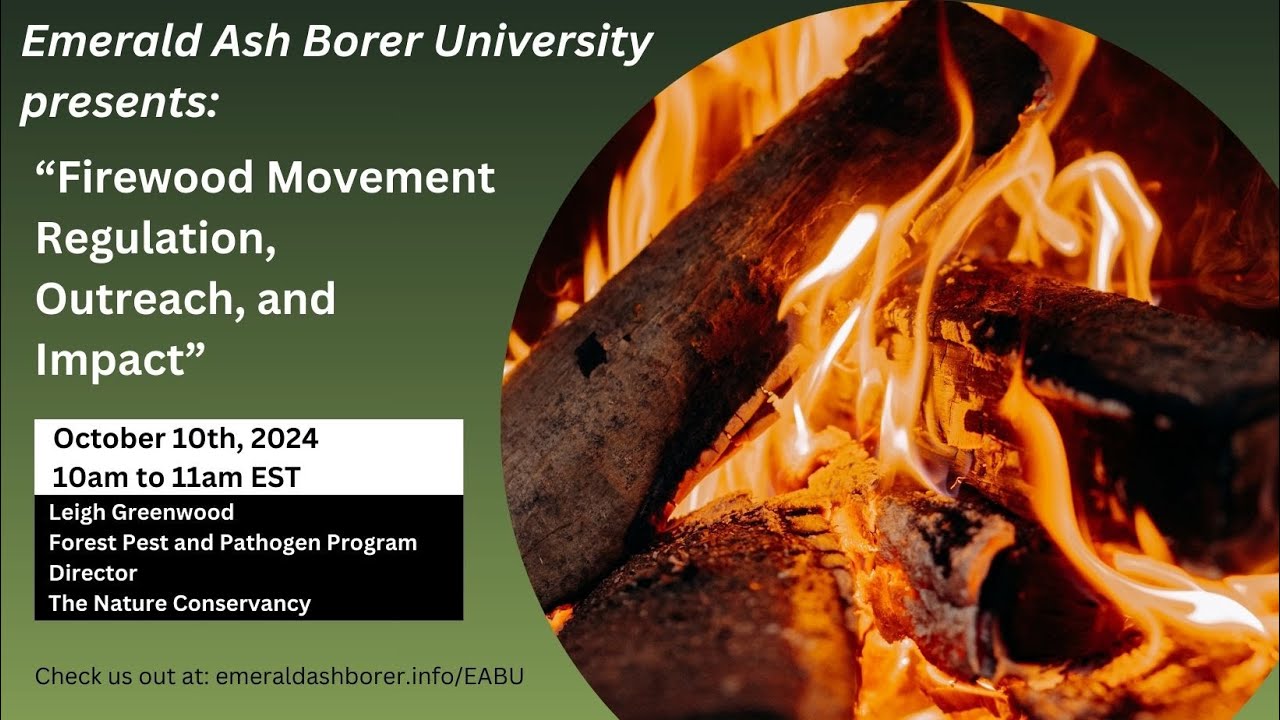 Emerald Ash Borer University presents:

“Firewood Movement Regulation, Outreach, and Impact”

October 10th, 2024
10am to 11am EST

Leigh Greenwood
Forest Pest and Pathogen Program Director
The Nature Conservancy

Check us out at: emeraldashborer.info/EABU